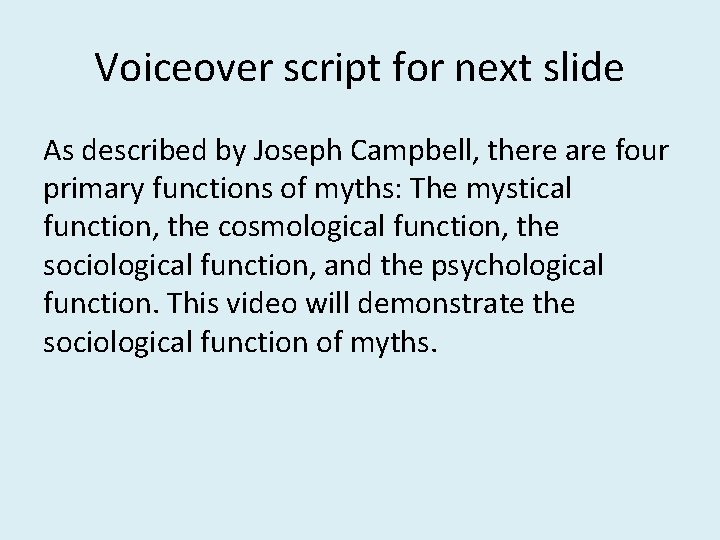 Voiceover script for next slide

As described by Joseph Campbell, there are four primary functions of myths: The mystical function, the cosmological function, the sociological function, and the psychological function. This video will demonstrate the sociological function of myths.